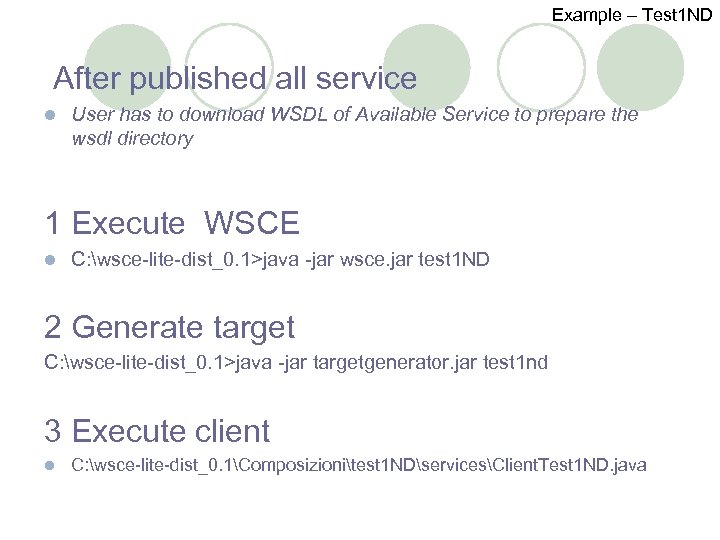 Example – Test1ND

After published all service

User has to download WSDL of Available Service to prepare the wsdl directory

1 Execute WSCE

C:\wsce-lite-dist_0.1>java -jar wsce.jar test1ND

2 Generate target

C:\wsce-lite-dist_0.1>java -jar targetgenerator.jar test1nd

3 Execute client

C:\wsce-lite-dist_0.1\Composizioni\test1ND\services\ClientTest1ND.java